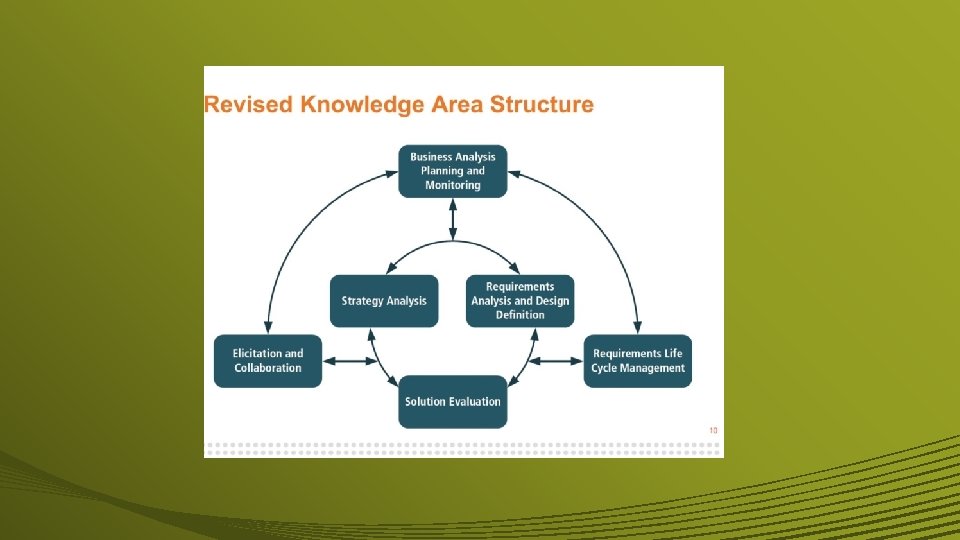 Revised Knowledge Area Structure

Business Analysis Planning and Monitoring

Strategy Analysis

Requirements Analysis and Design Definition

Elicitation and Collaboration

Requirements Life Cycle Management

Solution Evaluation

10